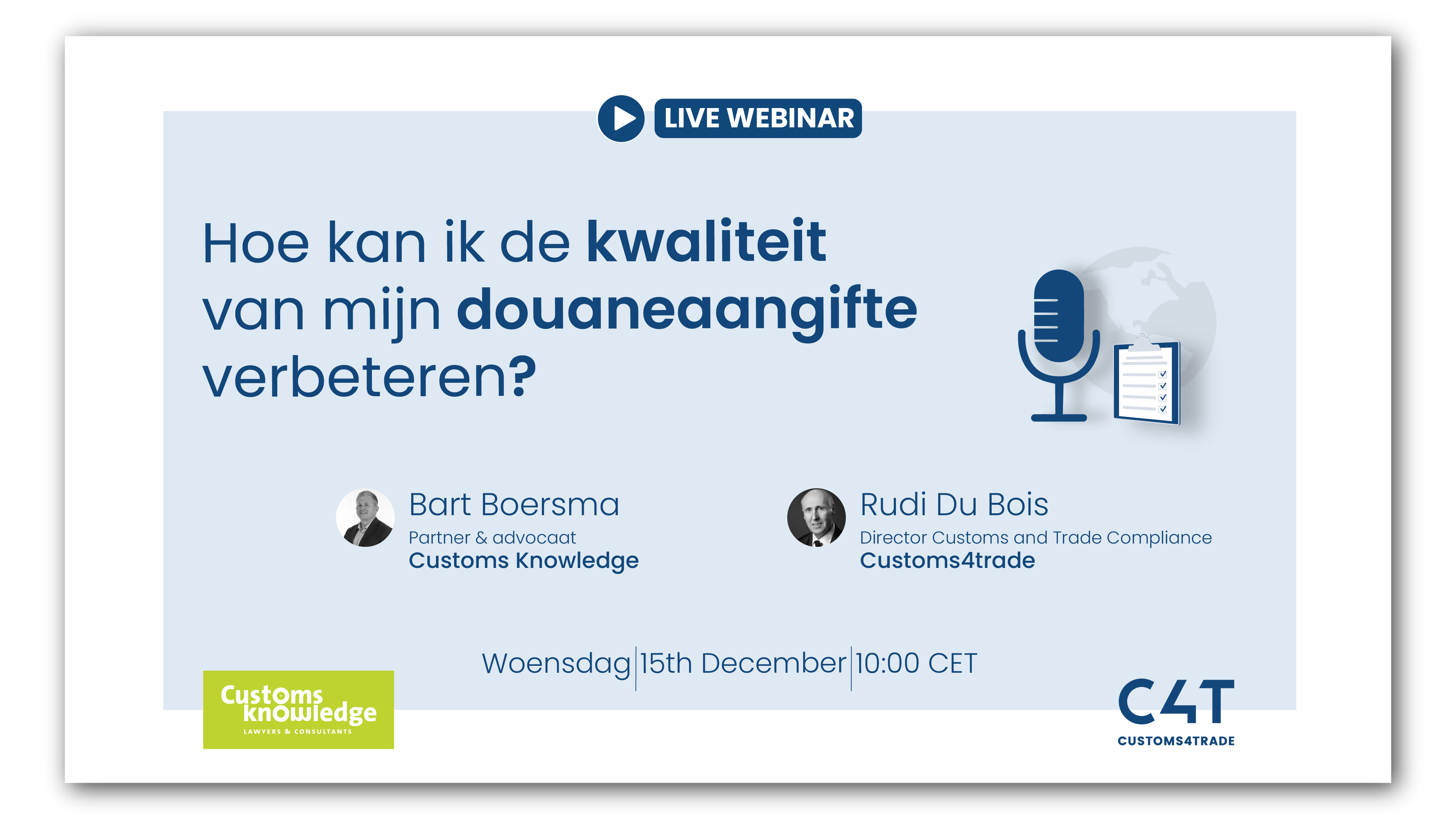 LIVE WEBINAR

Hoe kan ik de kwaliteit van mijn douaneaangifte verbeteren?

Bart Boersma
Partner & advocaat
Customs Knowledge

Rudi Du Bois
Director Customs and Trade Compliance
Customs4trade

Woensdag | 15th December | 10:00 CET

Customs knowledge
LAWYERS & CONSULTANTS

C4T
CUSTOMS4TRADE